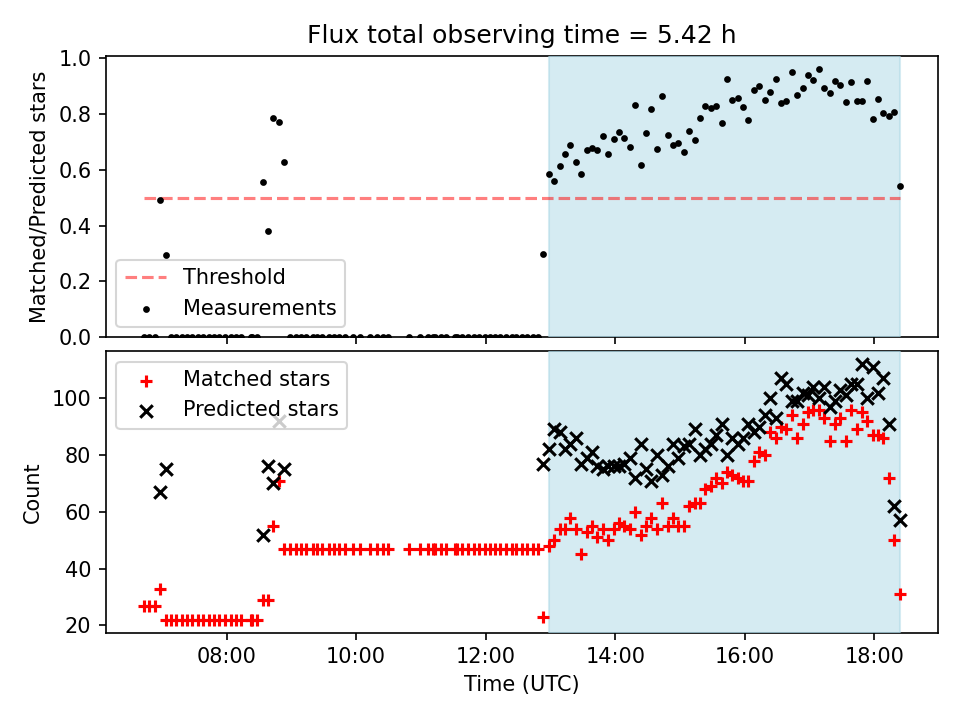 Flux total observing time = 5.42 h

Matched/Predicted stars

1.0
0.8
0.6
0.4
0.2
0.0

Threshold
Measurements

Count

100
80
60
40
20

Matched stars
Predicted stars

08:00
10:00
12:00
14:00
16:00
18:00

Time (UTC)